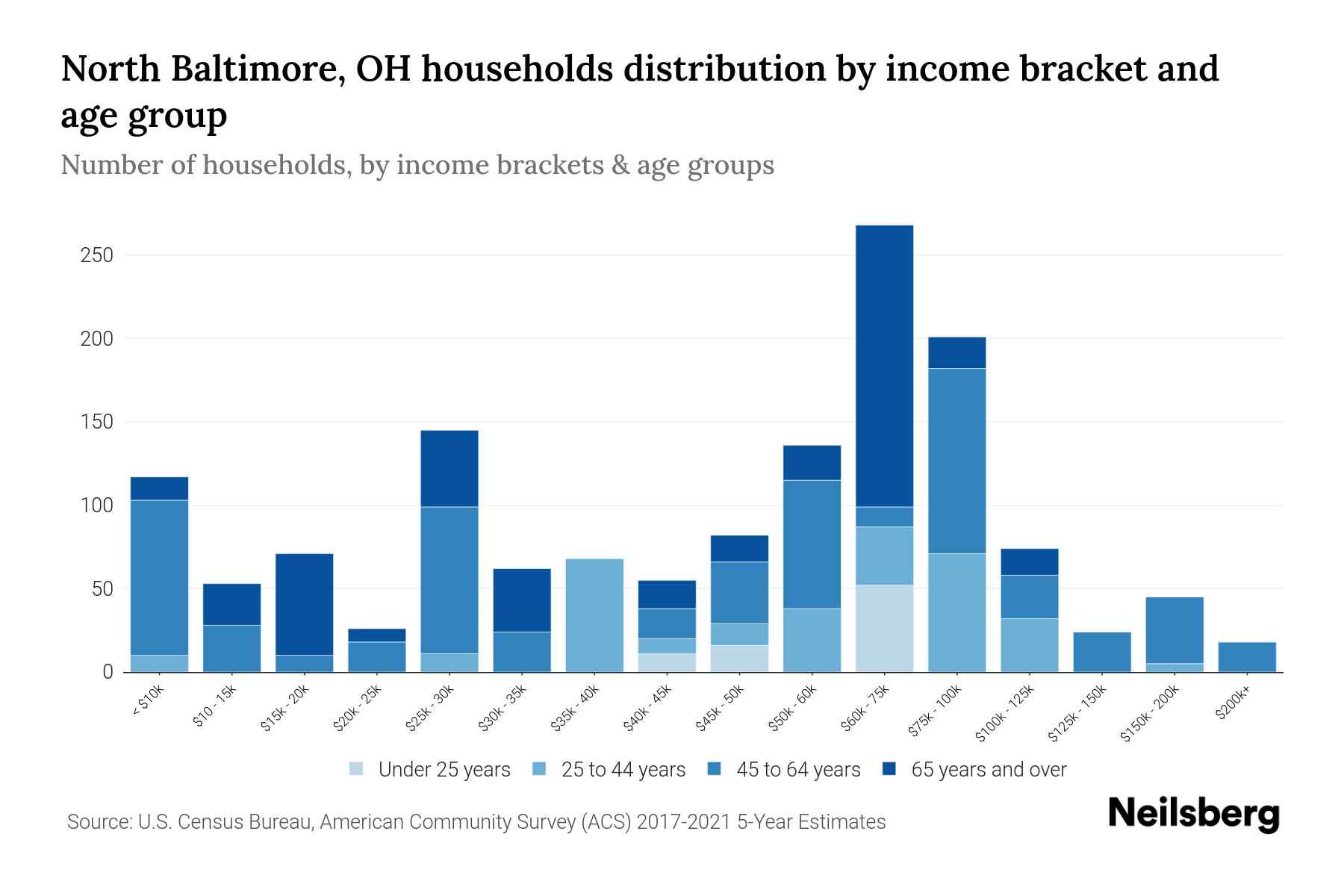 North Baltimore, OH households distribution by income bracket and age group

Number of households, by income brackets & age groups

250
200
150
100
50
0

< $10k
$10 - 15k
$15k - 20k
$20k - 25k
$25k - 30k
$30k - 35k
$35k - 40k
$40k - 45k
$45k - 50k
$50k - 60k
$60k - 75k
$75k - 100k
$100k - 125k
$125k - 150k
$150k - 200k
$200k+

Under 25 years
25 to 44 years
45 to 64 years
65 years and over

Source: U.S. Census Bureau, American Community Survey (ACS) 2017-2021 5-Year Estimates

Neilsberg